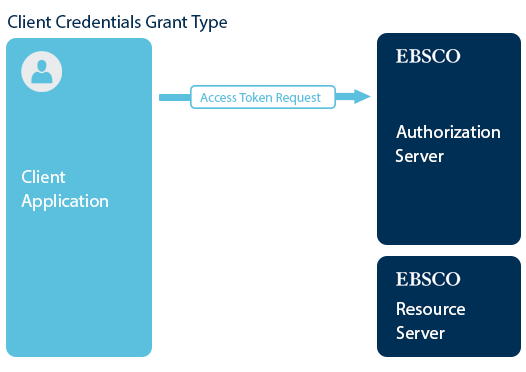 Client Credentials Grant Type

Client Application

Access Token Request

EBSCO

Authorization Server

EBSCO

Resource Server